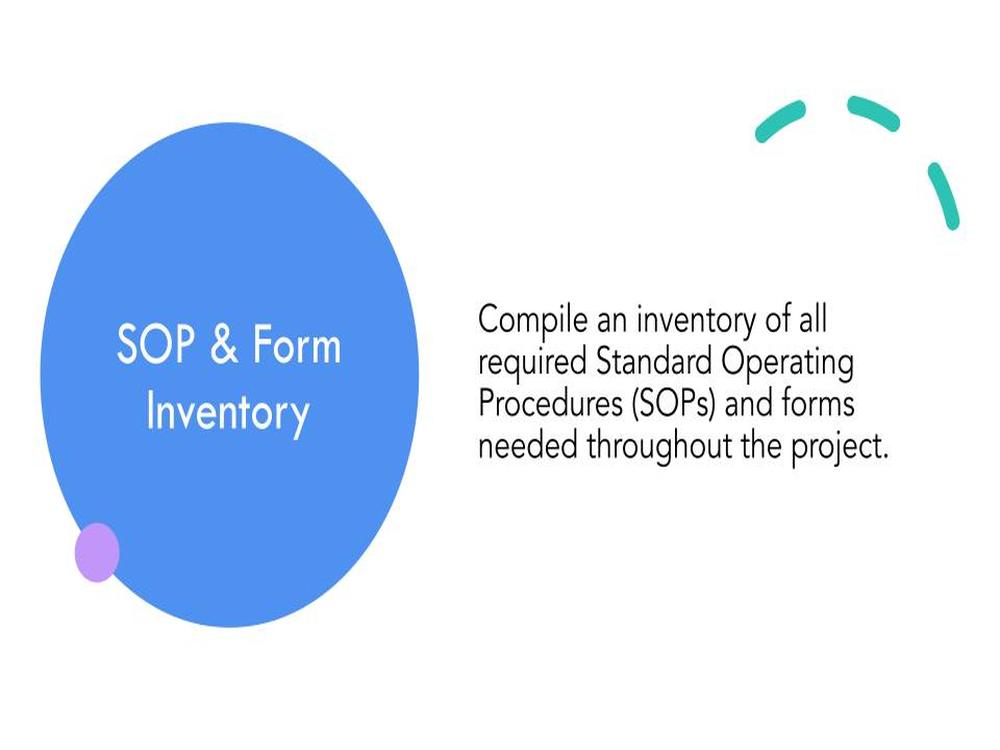 SOP & Form
Inventory

Compile an inventory of all required Standard Operating Procedures (SOPs) and forms needed throughout the project.